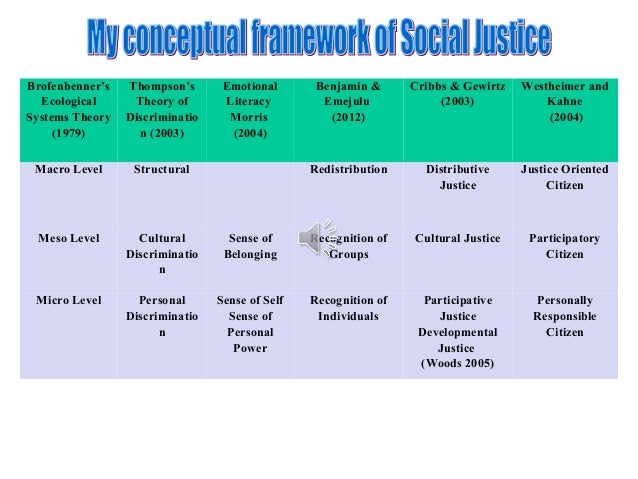 My conceptual framework of Social Justice

| Brofenbenner's Ecological Systems Theory (1979) | Thompson's Theory of Discrimination (2003) | Emotional Literacy Morris (2004) | Benjamin & Emejulu (2012) | Cribbs & Gewirtz (2003) | Westheimer and Kahne (2004) |
|---|---|---|---|---|---|
| Macro Level | Structural | | Redistribution | Distributive Justice | Justice Oriented Citizen |
| Meso Level | Cultural Discrimination | Sense of Belonging | Recognition of Groups | Cultural Justice | Participatory Citizen |
| Micro Level | Personal Discrimination | Sense of Self Sense of Personal Power | Recognition of Individuals | Participative Justice Developmental Justice (Woods 2005) | Personally Responsible Citizen |